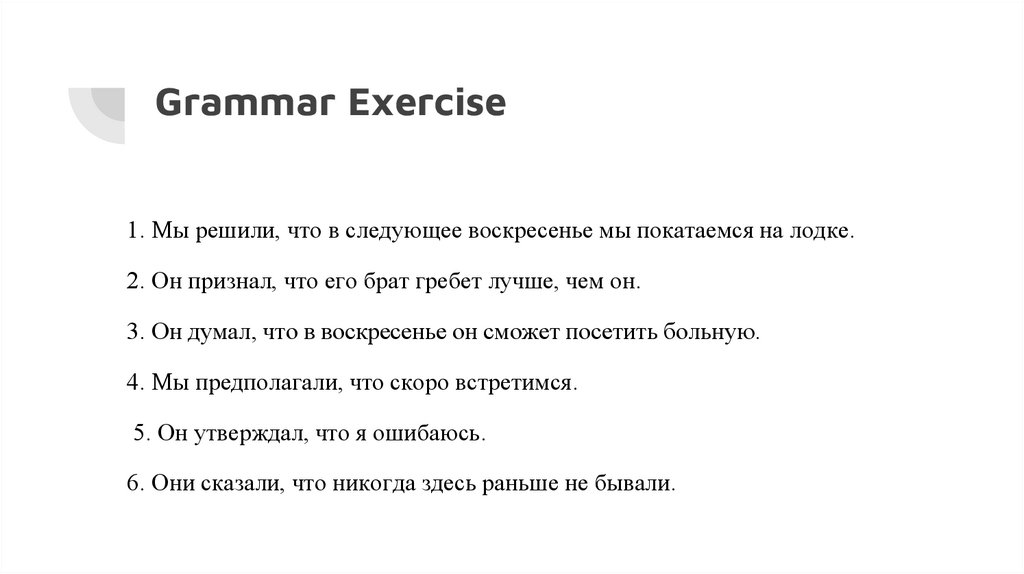 Grammar Exercise

1. Мы решили, что в следующее воскресенье мы покатаемся на лодке.

2. Он признал, что его брат гребет лучше, чем он.

3. Он думал, что в воскресенье он сможет посетить больную.

4. Мы предполагали, что скоро встретимся.

5. Он утверждал, что я ошибаюсь.

6. Они сказали, что никогда здесь раньше не бывали.